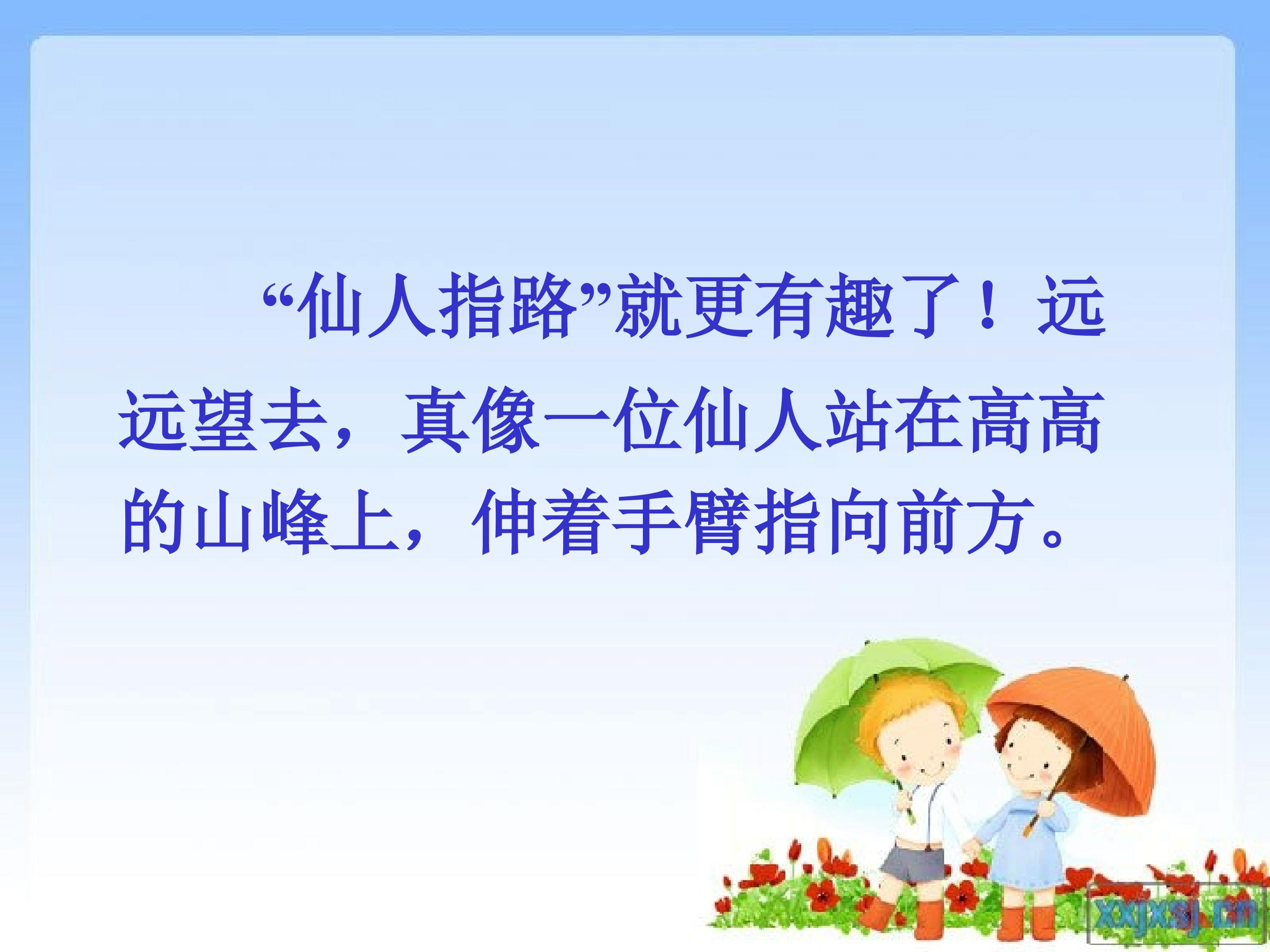 “仙人指路”就更有趣了！远远望去，真像一位仙人站在高高的山峰上，伸着手臂指向前方。

xxjxsj.cn